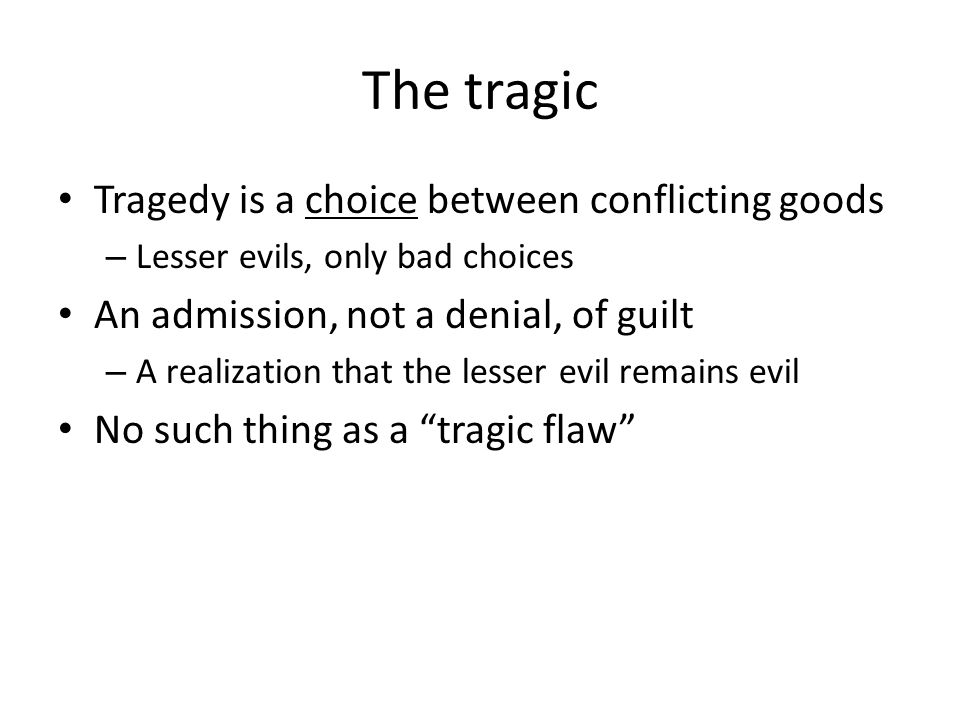 The tragic

• Tragedy is a choice between conflicting goods
– Lesser evils, only bad choices
• An admission, not a denial, of guilt
– A realization that the lesser evil remains evil
• No such thing as a “tragic flaw”